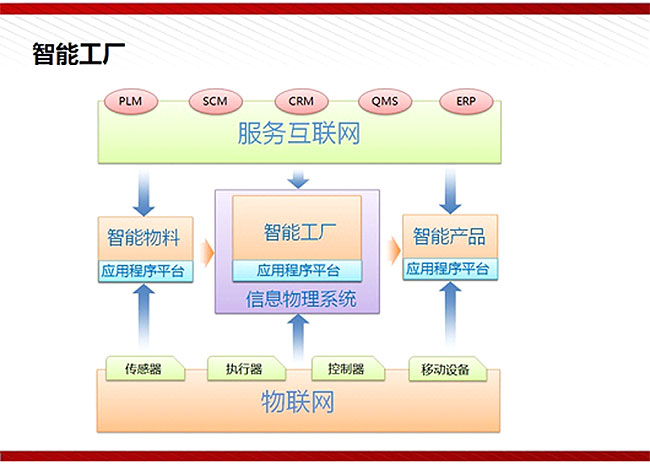 智能工厂

PLM
SCM
CRM
QMS
ERP

服务互联网

智能物料
应用程序平台

智能工厂
应用程序平台
信息物理系统

智能产品
应用程序平台

传感器
执行器
控制器
移动设备

物联网